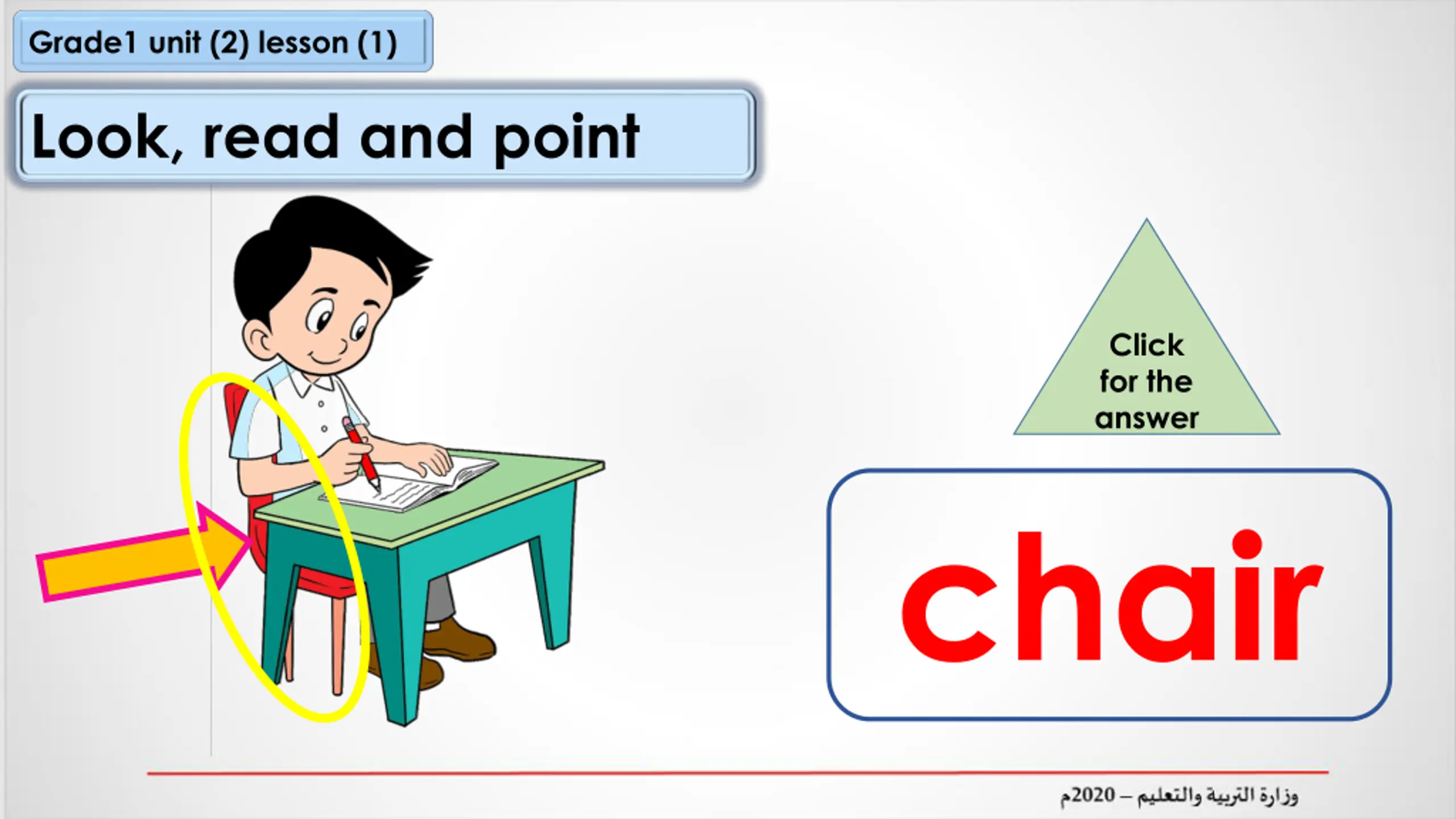 Grade1 unit (2) lesson (1)

Look, read and point

Click for the answer

chair

وزارة التربية والتعليم – 2020م